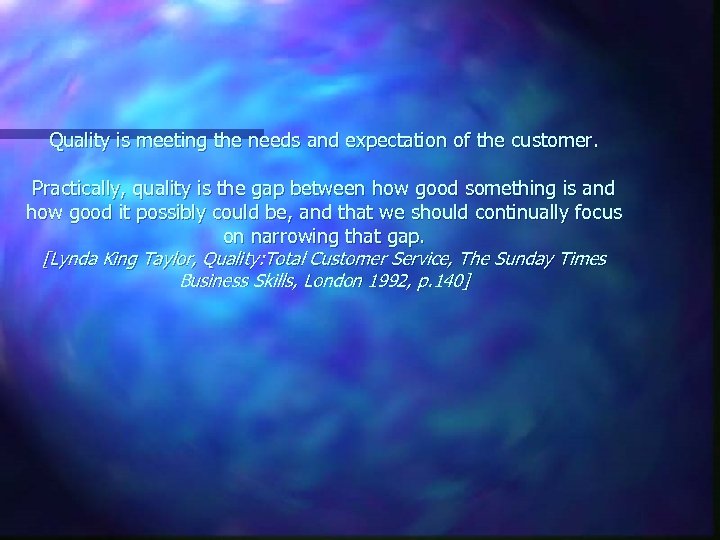 Quality is meeting the needs and expectation of the customer.

Practically, quality is the gap between how good something is and how good it possibly could be, and that we should continually focus on narrowing that gap.
[Lynda King Taylor, Quality:Total Customer Service, The Sunday Times Business Skills, London 1992, p.140]